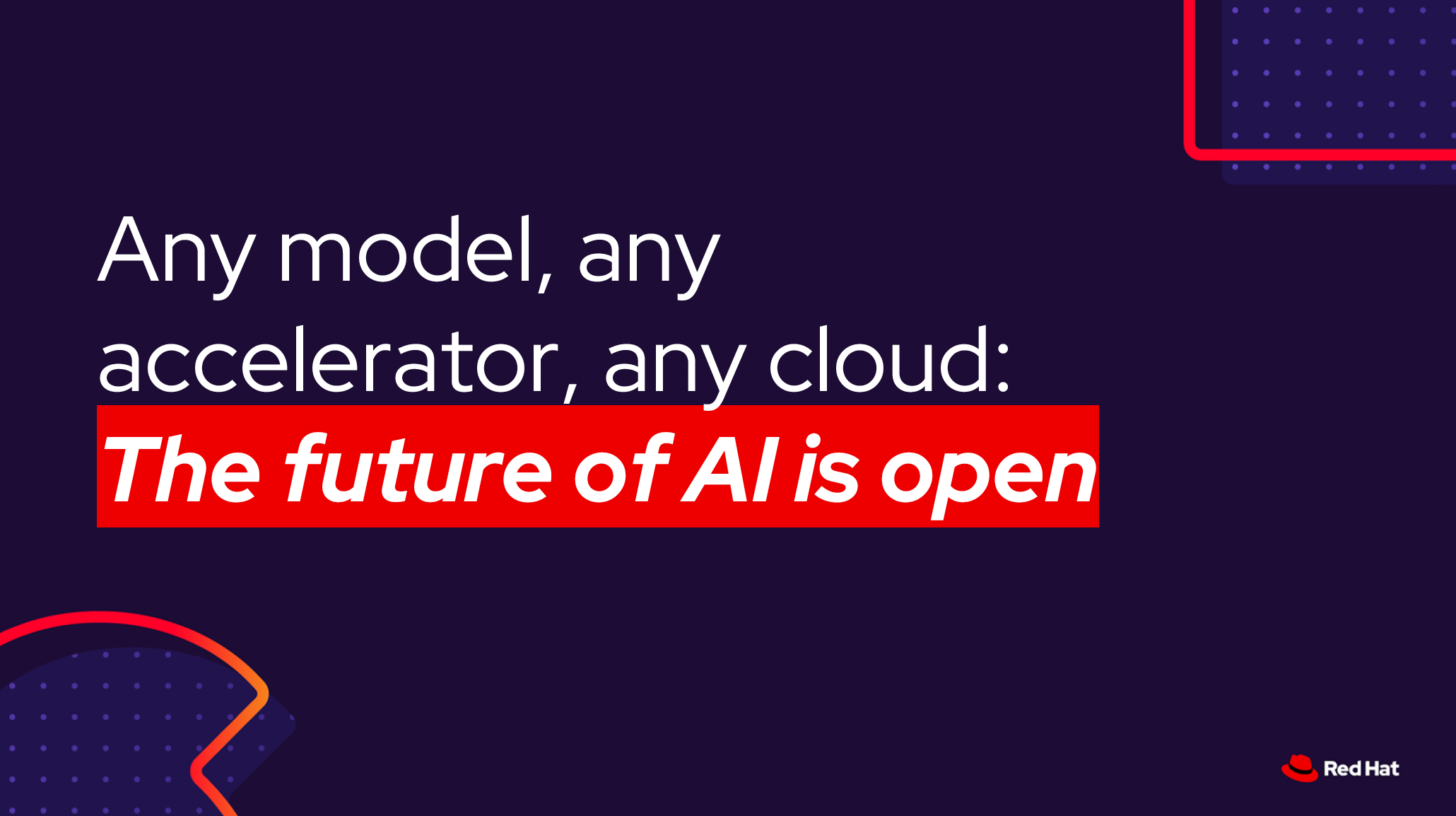 Any model, any accelerator, any cloud:
The future of AI is open

Red Hat